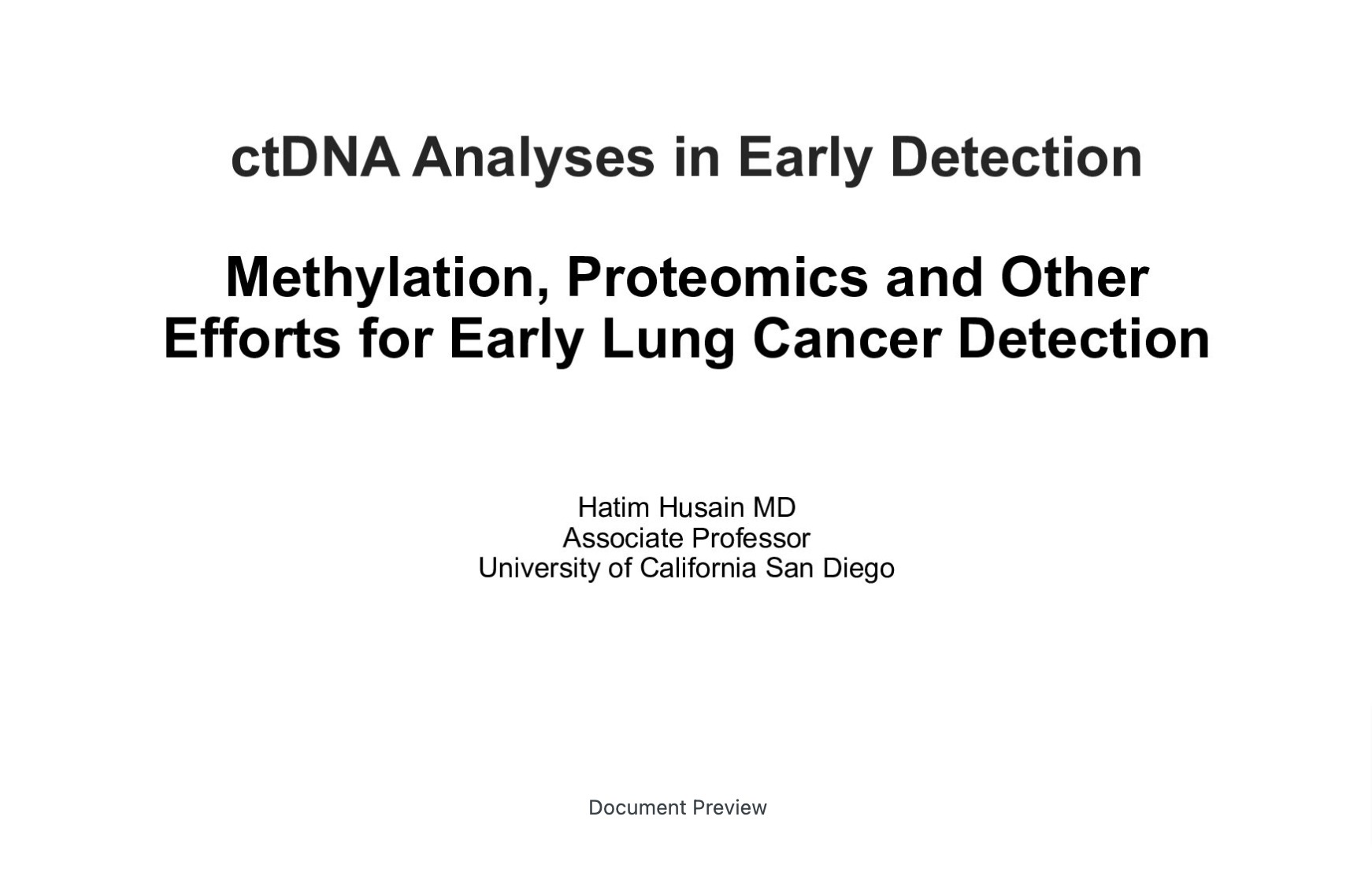 ctDNA Analyses in Early Detection

Methylation, Proteomics and Other Efforts for Early Lung Cancer Detection

Hatim Husain MD
Associate Professor
University of California San Diego

Document Preview